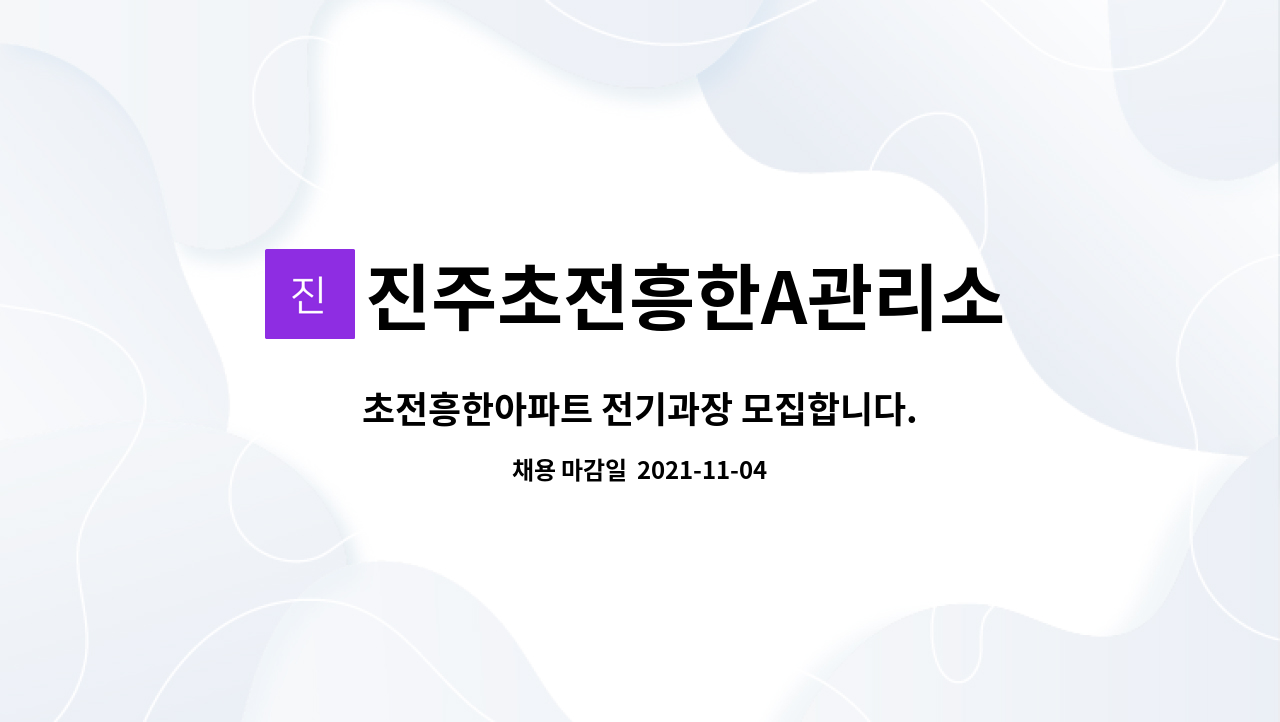 진 진주초전흥한A관리소

초전흥한아파트 전기과장 모집합니다.

채용 마감일 2021-11-04